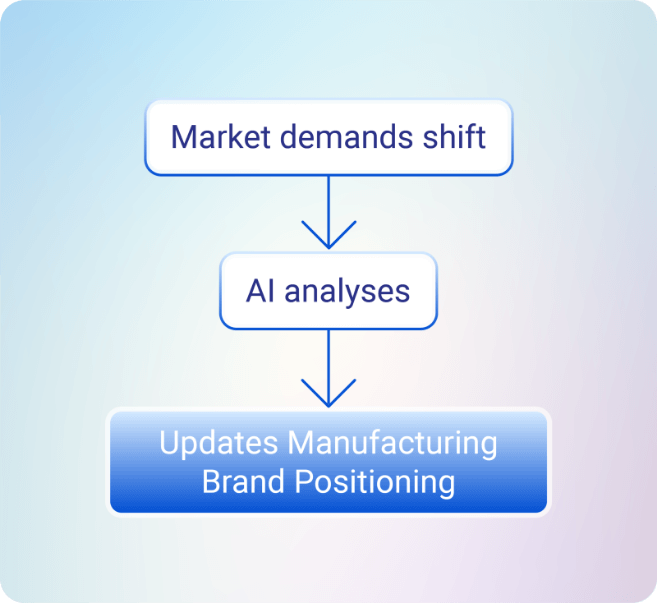 Market demands shift

AI analyses

Updates Manufacturing
Brand Positioning